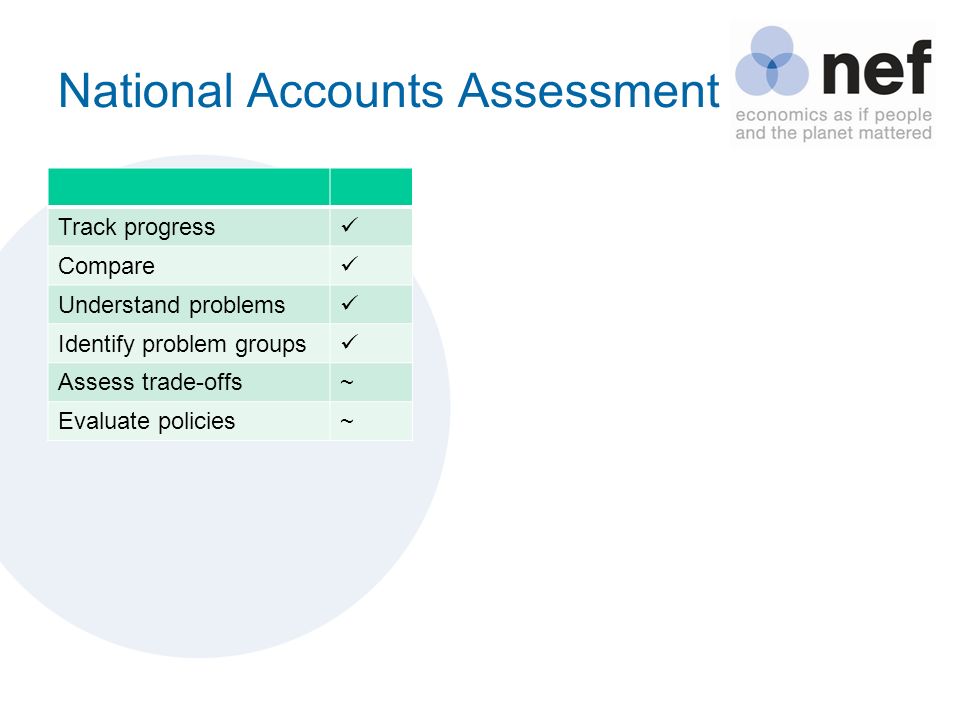 National Accounts Assessment

nef
economics as if people and the planet mattered

| | |
|---|---|
| Track progress | ✓ |
| Compare | ✓ |
| Understand problems | ✓ |
| Identify problem groups | ✓ |
| Assess trade-offs | ~ |
| Evaluate policies | ~ |